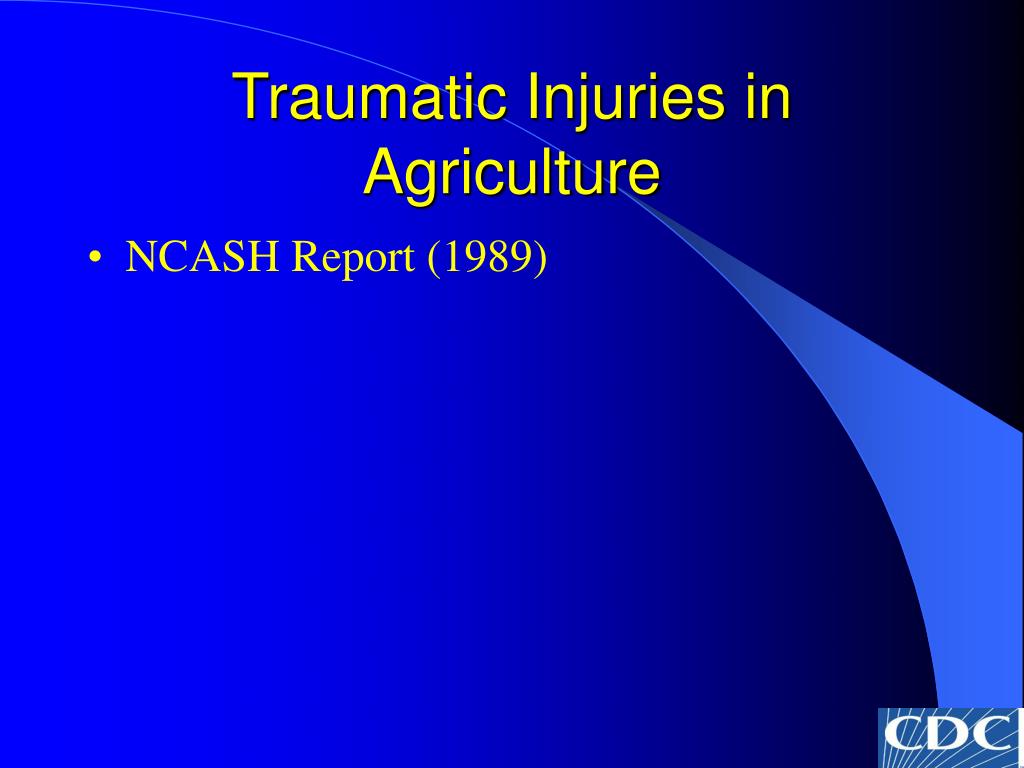 Traumatic Injuries in Agriculture

• NCASH Report (1989)

CDC